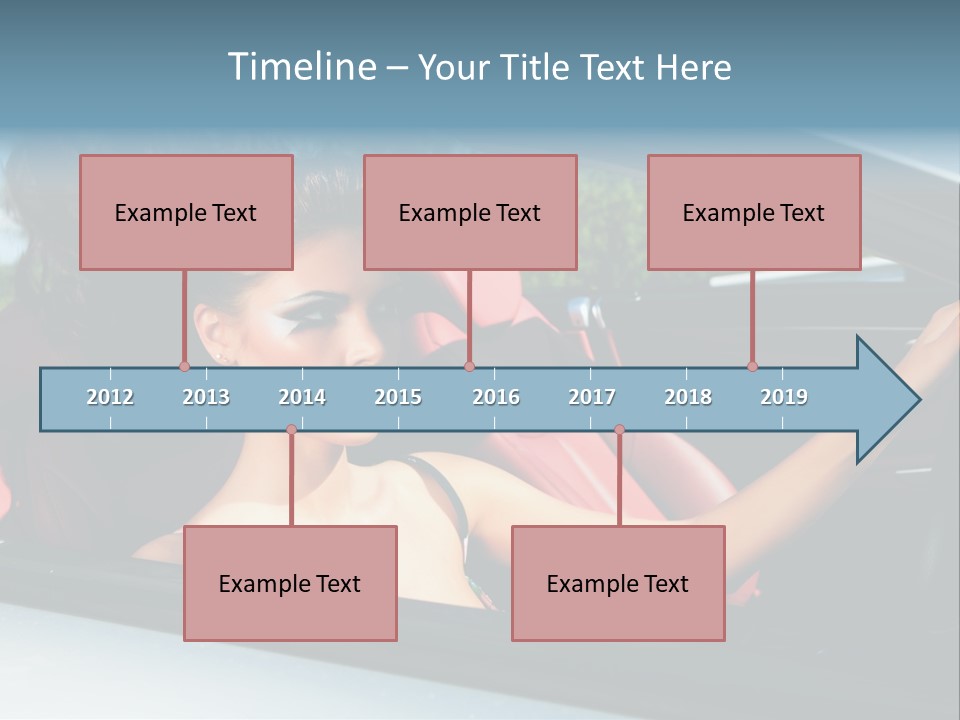 Timeline – Your Title Text Here

Example Text

Example Text

Example Text

2012 2013 2014 2015 2016 2017 2018 2019

Example Text

Example Text